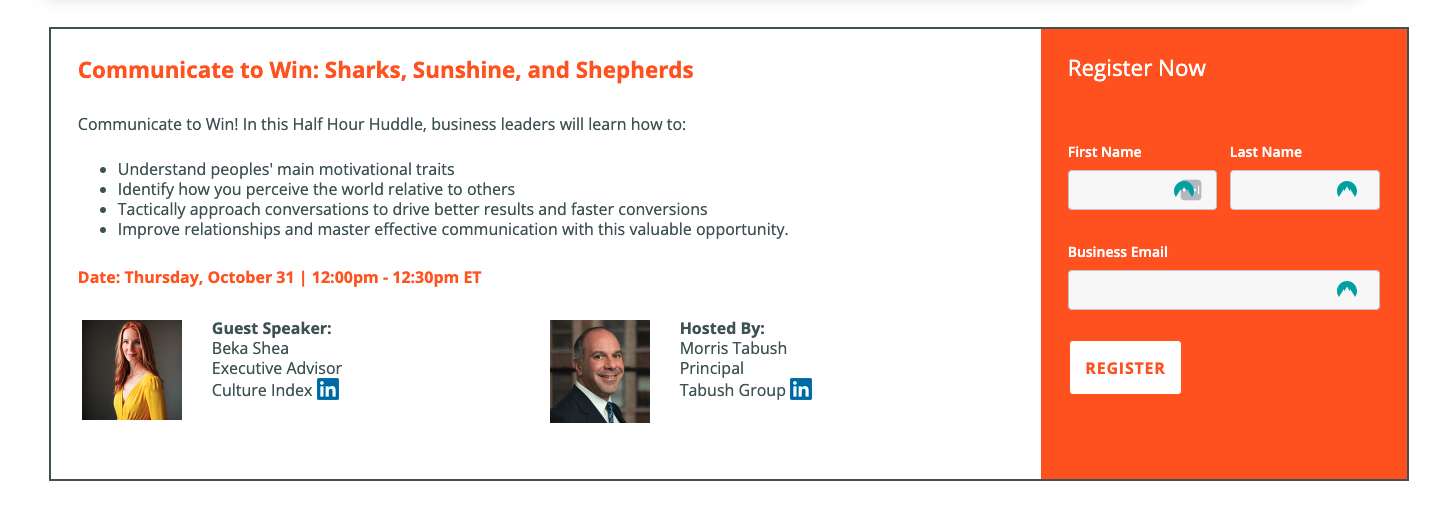 Communicate to Win: Sharks, Sunshine, and Shepherds

Communicate to Win! In this Half Hour Huddle, business leaders will learn how to:

- Understand peoples' main motivational traits
- Identify how you perceive the world relative to others
- Tactically approach conversations to drive better results and faster conversions
- Improve relationships and master effective communication with this valuable opportunity.

Date: Thursday, October 31 | 12:00pm - 12:30pm ET

Guest Speaker:
Beka Shea
Executive Advisor
Culture Index in

Hosted By:
Morris Tabush
Principal
Tabush Group in

Register Now

First Name

Last Name

Business Email

REGISTER